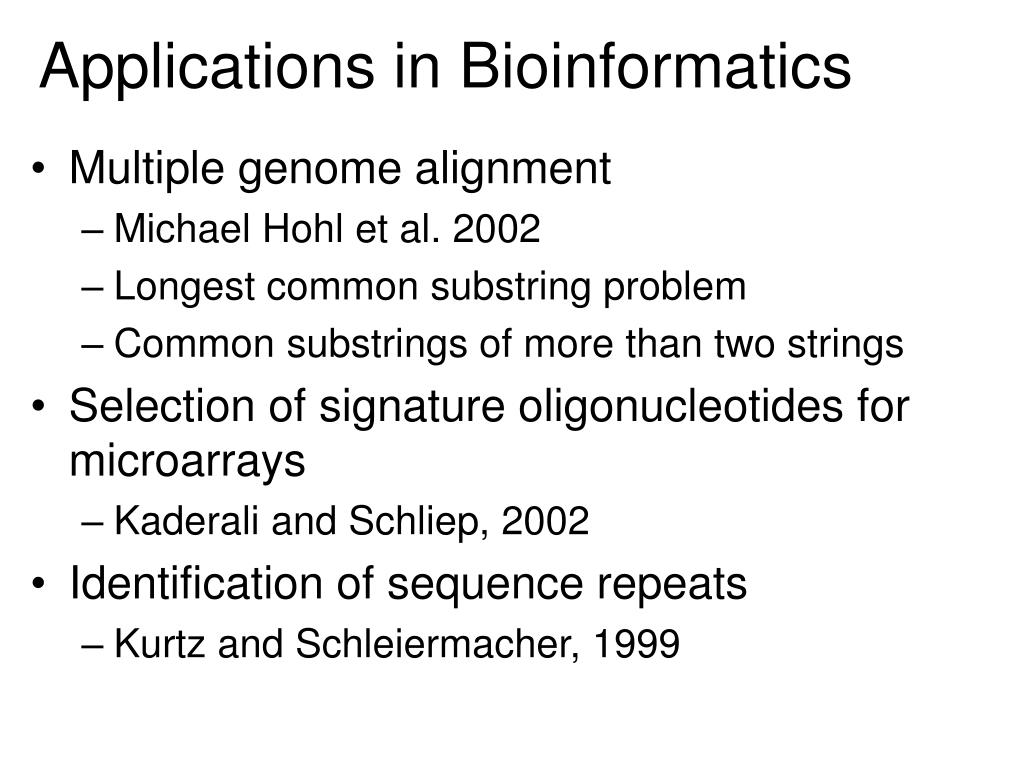 Applications in Bioinformatics

• Multiple genome alignment
– Michael Hohl et al. 2002
– Longest common substring problem
– Common substrings of more than two strings
• Selection of signature oligonucleotides for microarrays
– Kaderali and Schliep, 2002
• Identification of sequence repeats
– Kurtz and Schleiermacher, 1999